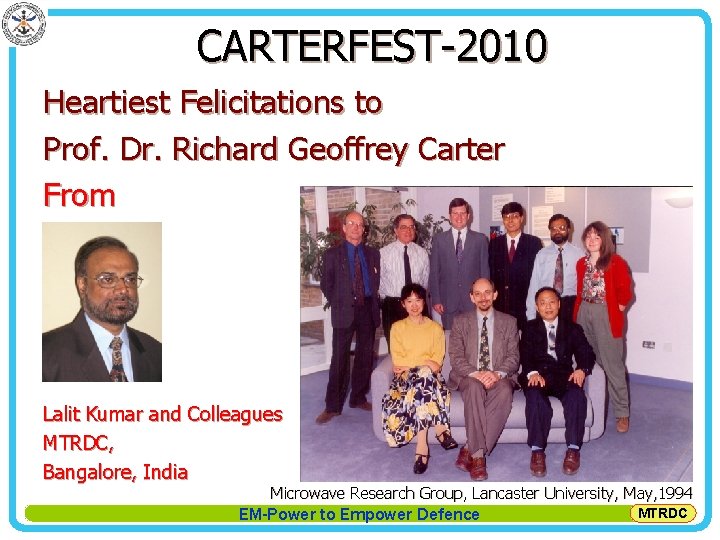 CARTERFEST-2010

Heartiest Felicitations to

Prof. Dr. Richard Geoffrey Carter

From

Lalit Kumar and Colleagues
MTRDC,
Bangalore, India

Microwave Research Group, Lancaster University, May,1994

EM-Power to Empower Defence

MTRDC